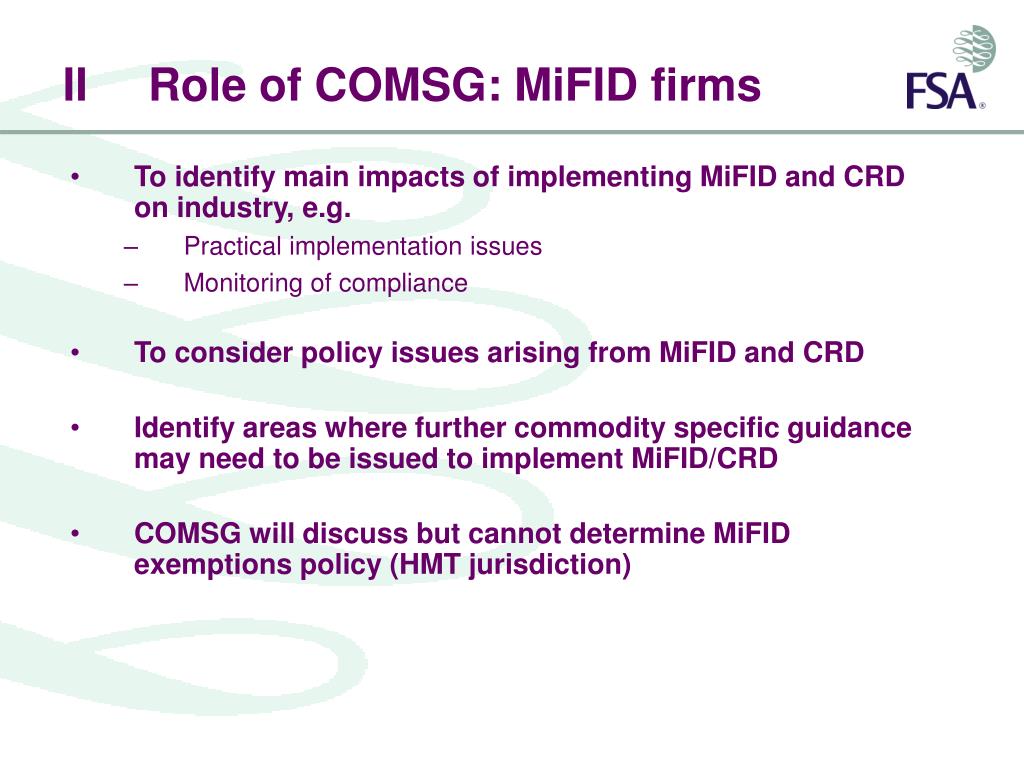 II Role of COMSG: MiFID firms

FSA®

• To identify main impacts of implementing MiFID and CRD on industry, e.g.
– Practical implementation issues
– Monitoring of compliance

• To consider policy issues arising from MiFID and CRD

• Identify areas where further commodity specific guidance may need to be issued to implement MiFID/CRD

• COMSG will discuss but cannot determine MiFID exemptions policy (HMT jurisdiction)